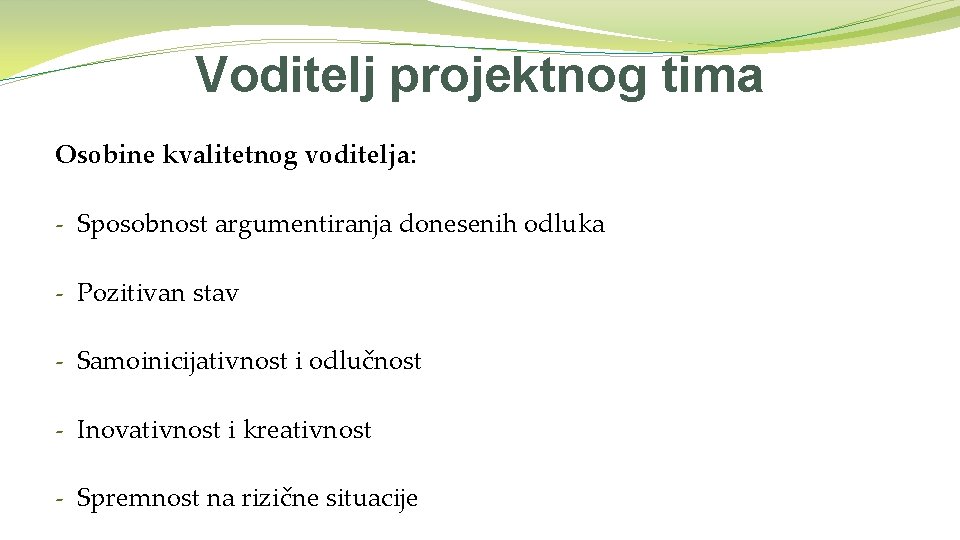 Voditelj projektnog tima

Osobine kvalitetnog voditelja:

- Sposobnost argumentiranja donesenih odluka

- Pozitivan stav

- Samoinicijativnost i odlučnost

- Inovativnost i kreativnost

- Spremnost na rizične situacije